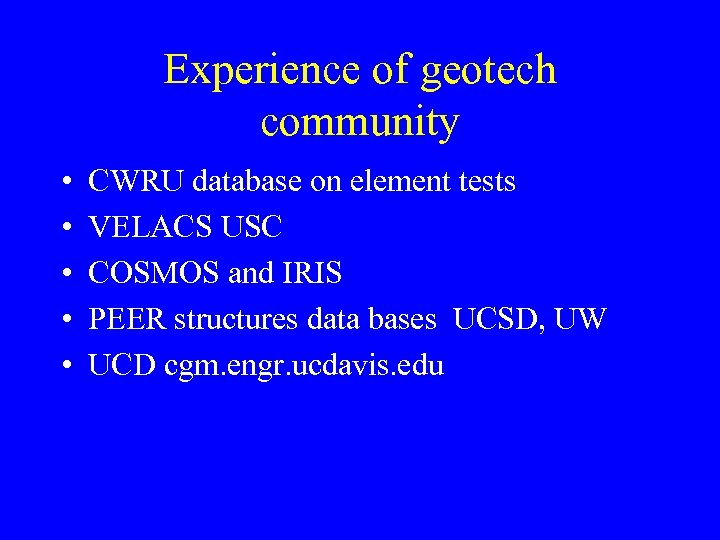 Experience of geotech community

• CWRU database on element tests
• VELACS USC
• COSMOS and IRIS
• PEER structures data bases UCSD, UW
• UCD cgm.engr.ucdavis.edu